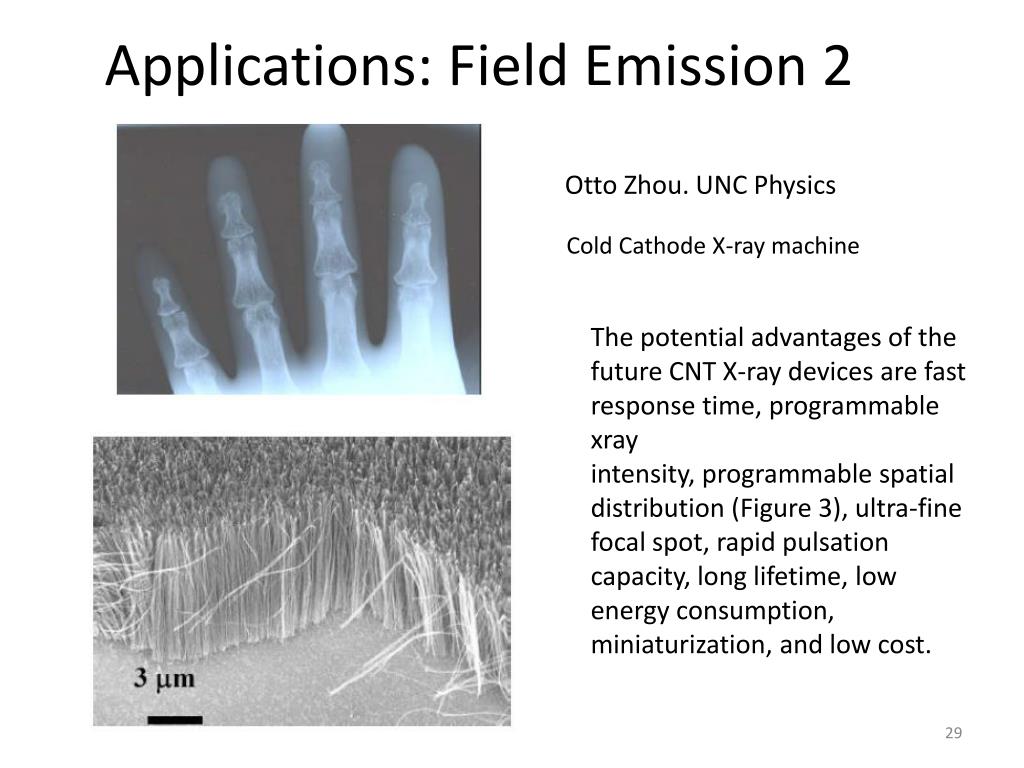 Applications: Field Emission 2

Otto Zhou. UNC Physics

Cold Cathode X-ray machine

The potential advantages of the future CNT X-ray devices are fast response time, programmable xray
intensity, programmable spatial distribution (Figure 3), ultra-fine focal spot, rapid pulsation capacity, long lifetime, low energy consumption, miniaturization, and low cost.

3 μm

29